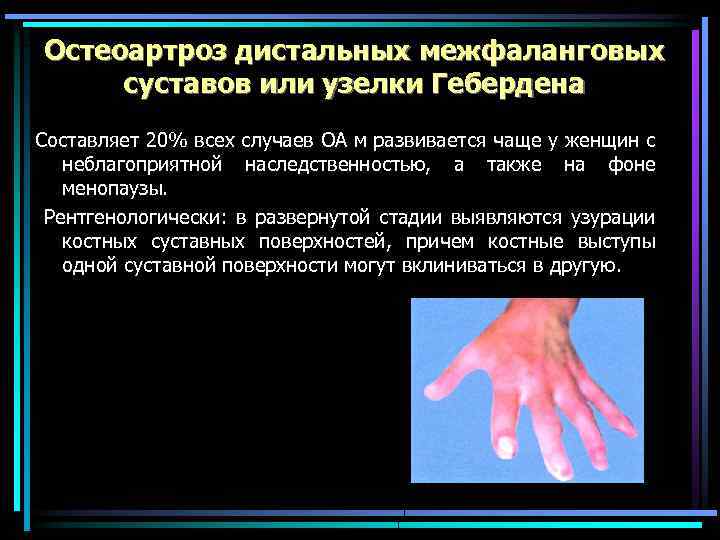 Остеоартроз дистальных межфаланговых суставов или узелки Гебердена

Составляет 20% всех случаев ОА м развивается чаще у женщин с неблагоприятной наследственностью, а также на фоне менопаузы.

Рентгенологически: в развернутой стадии выявляются узурации костных суставных поверхностей, причем костные выступы одной суставной поверхности могут вклиниваться в другую.